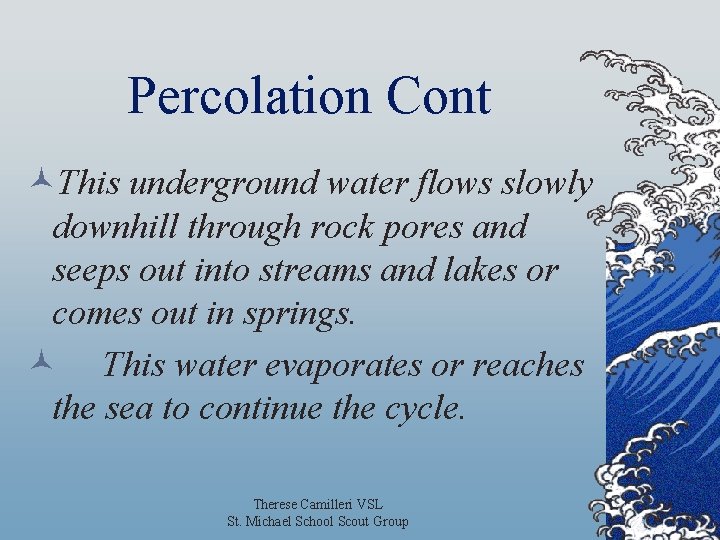 Percolation Cont

This underground water flows slowly downhill through rock pores and seeps out into streams and lakes or comes out in springs.

This water evaporates or reaches the sea to continue the cycle.

Therese Camilleri VSL
St. Michael School Scout Group